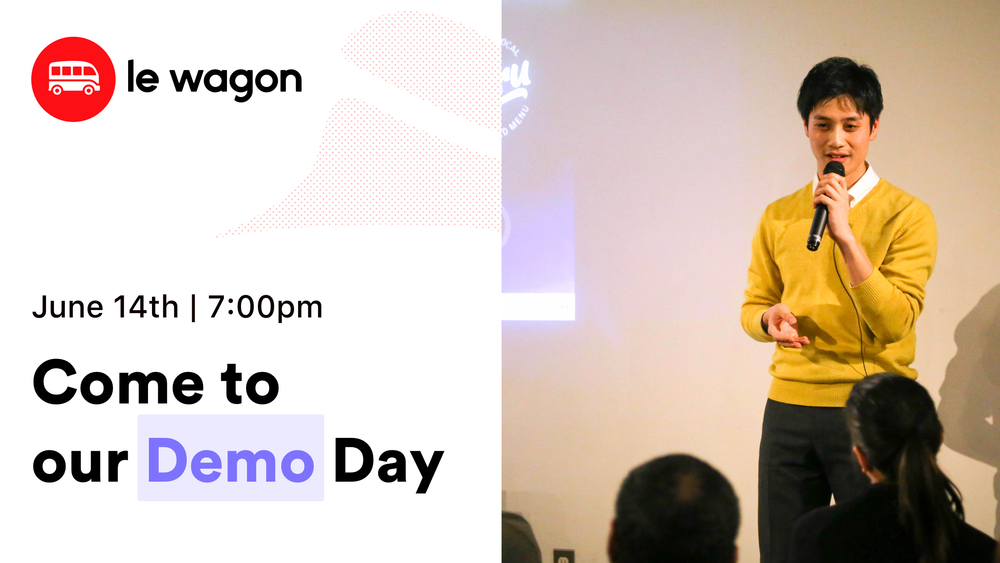 le wagon

June 14th | 7:00pm

Come to our Demo Day